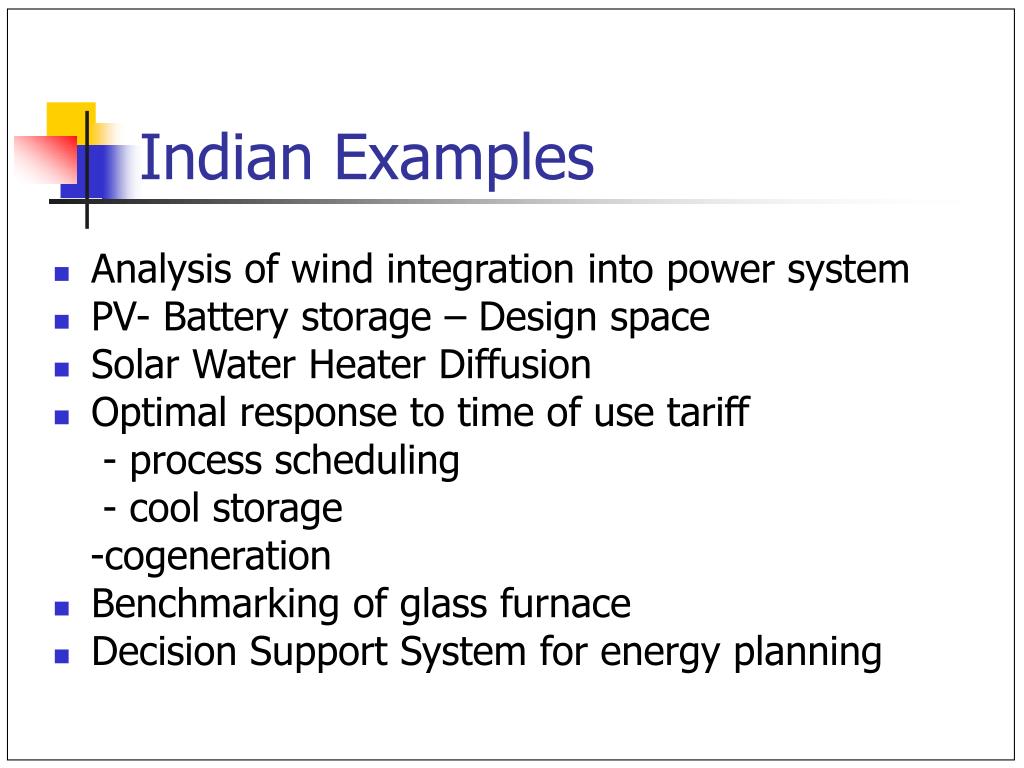 Indian Examples

- Analysis of wind integration into power system
- PV- Battery storage – Design space
- Solar Water Heater Diffusion
- Optimal response to time of use tariff
  - process scheduling
  - cool storage
  -cogeneration
- Benchmarking of glass furnace
- Decision Support System for energy planning